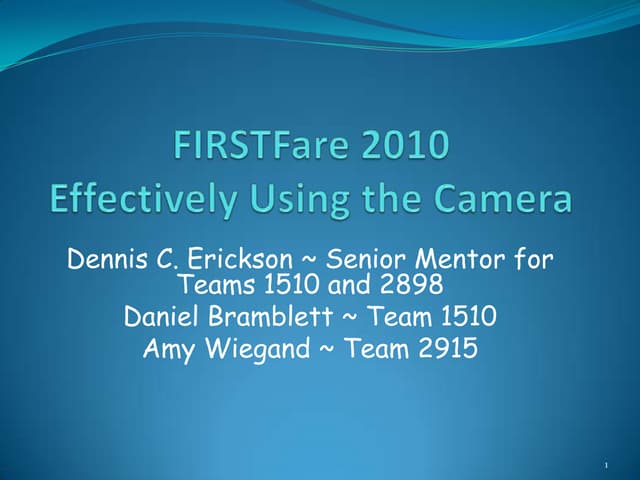 FIRSTFare 2010
Effectively Using the Camera

Dennis C. Erickson ~ Senior Mentor for Teams 1510 and 2898
Daniel Bramblett ~ Team 1510
Amy Wiegand ~ Team 2915

1